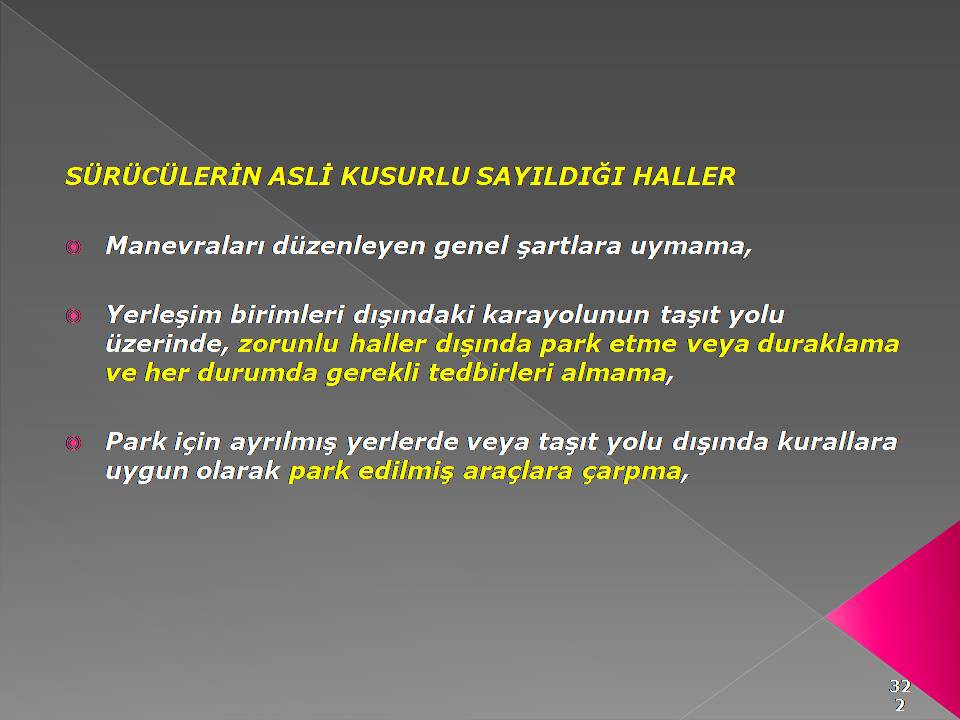 SÜRÜCÜLERİN ASLİ KUSURLU SAYILDIĞI HALLER

Manevraları düzenleyen genel şartlara uymama,

Yerleşim birimleri dışındaki karayolunun taşıt yolu üzerinde, zorunlu haller dışında park etme veya duraklama ve her durumda gerekli tedbirleri almama,

Park için ayrılmış yerlerde veya taşıt yolu dışında kurallara uygun olarak park edilmiş araçlara çarpma,

322